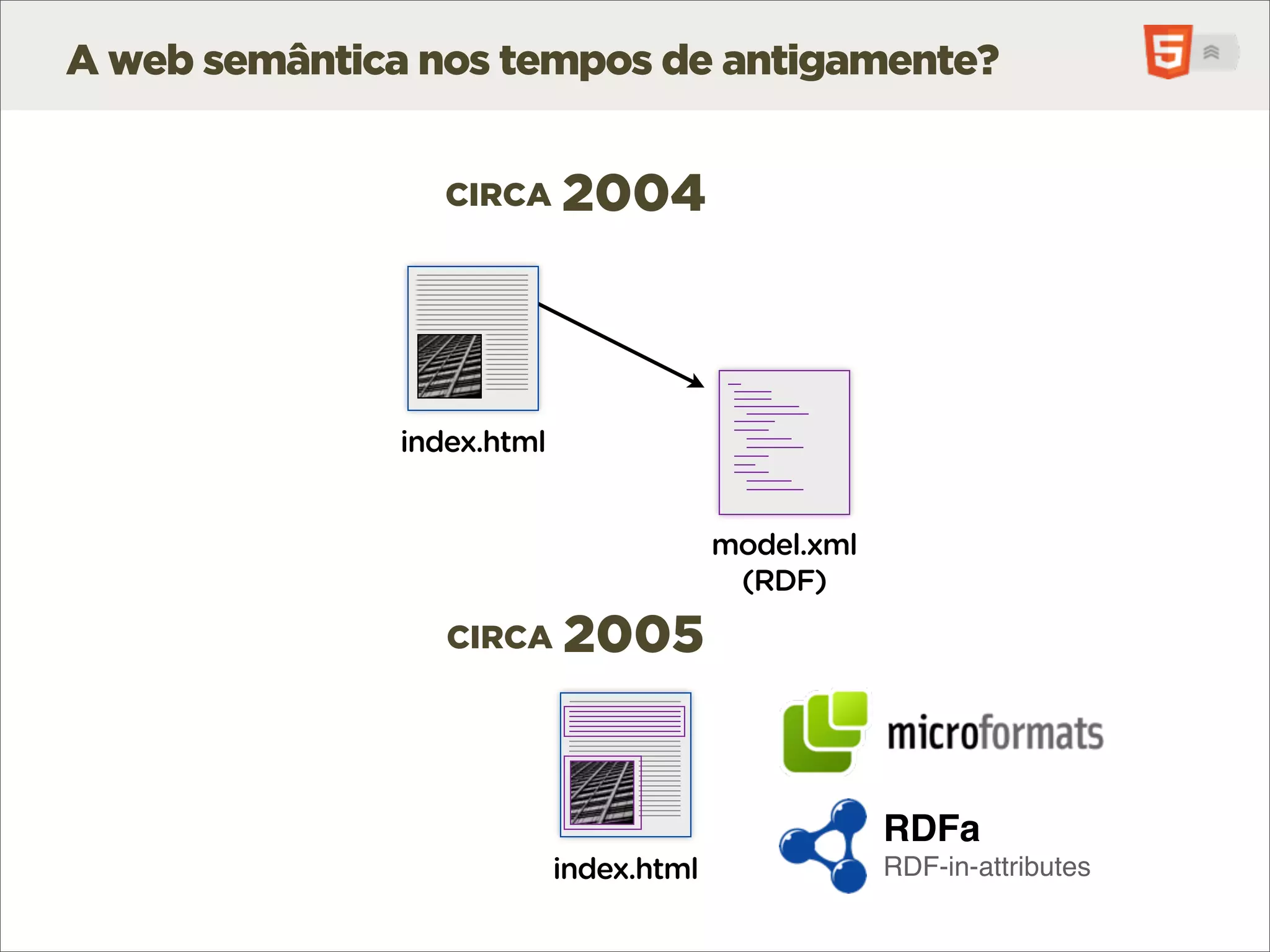 A web semântica nos tempos de antigamente?

5

CIRCA 2004

index.html

model.xml
(RDF)

CIRCA 2005

index.html

microformats

RDFa
RDF-in-attributes